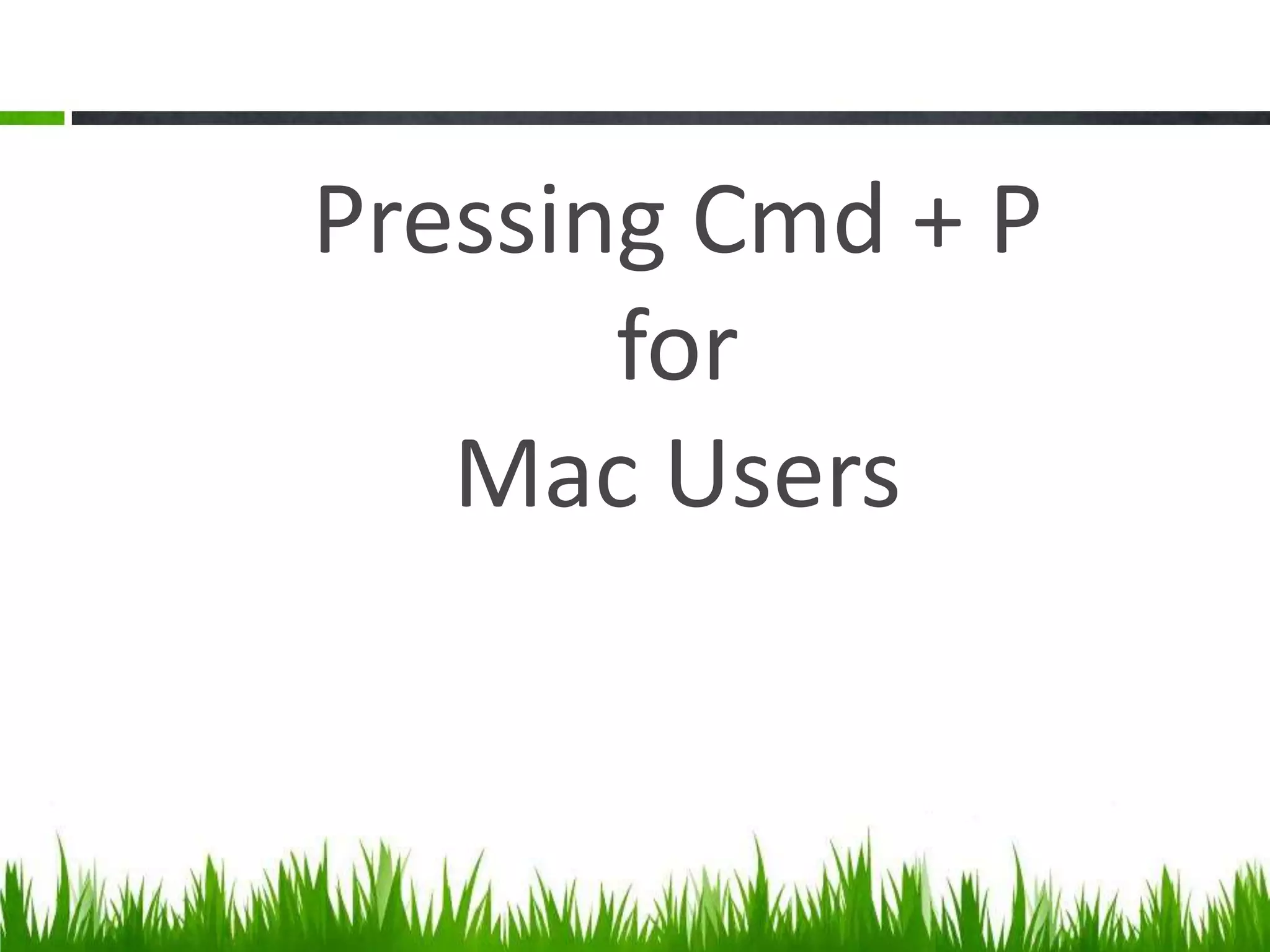 Pressing Cmd + P
for
Mac Users